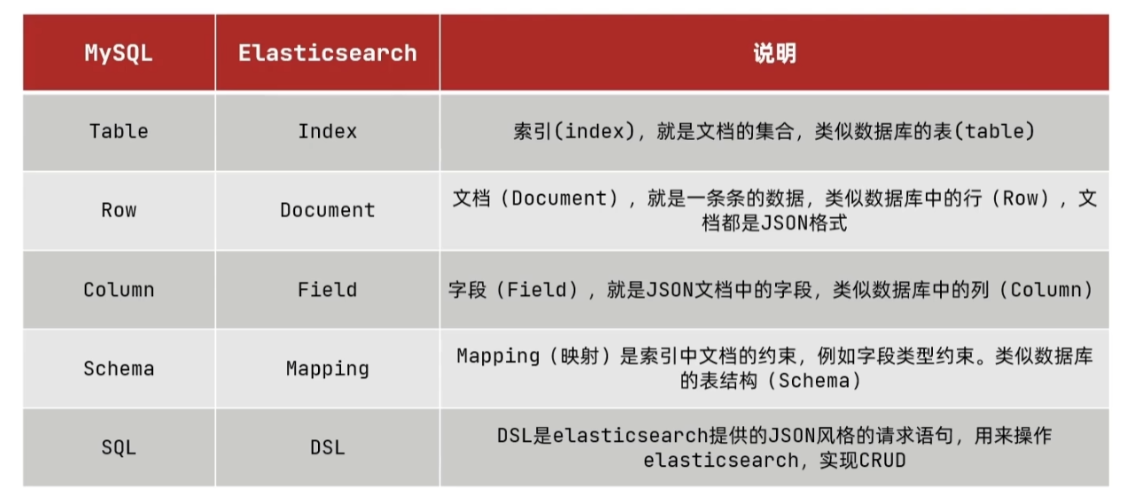 | MySQL | Elasticsearch | 说明 |
|---|---|---|
| Table | Index | 索引(index)，就是文档的集合，类似数据库的表(table) |
| Row | Document | 文档（Document），就是一条条的数据，类似数据库中的行（Row），文档都是JSON格式 |
| Column | Field | 字段（Field），就是JSON文档中的字段，类似数据库中的列（Column） |
| Schema | Mapping | Mapping（映射）是索引中文档的约束，例如字段类型约束。类似数据库的表结构（Schema） |
| SQL | DSL | DSL是elasticsearch提供的JSON风格的请求语句，用来操作elasticsearch，实现CRUD |